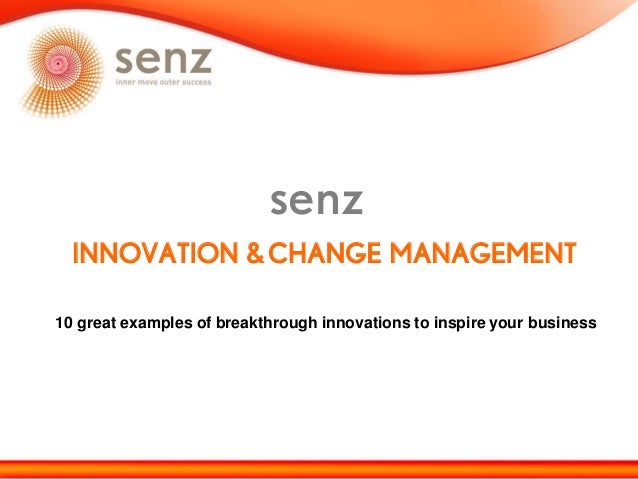 senz
inner move outer success

senz

INNOVATION & CHANGE MANAGEMENT

10 great examples of breakthrough innovations to inspire your business